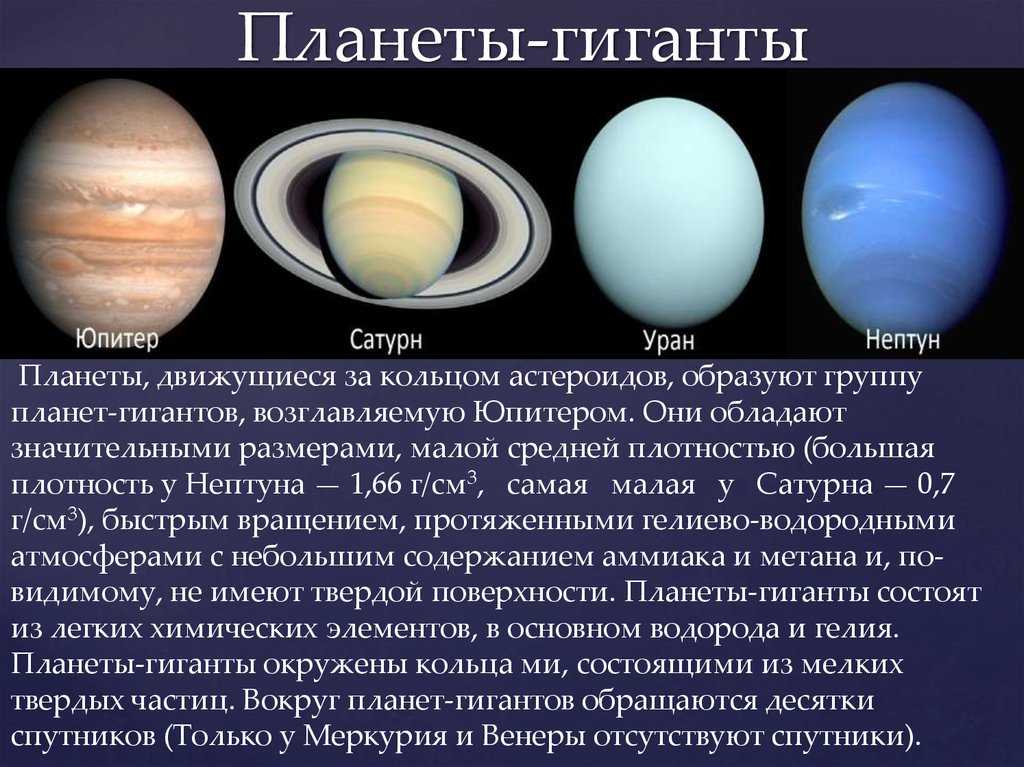 Планеты-гиганты

Юпитер
Сатурн
Уран
Нептун

Планеты, движущиеся за кольцом астероидов, образуют группу планет-гигантов, возглавляемую Юпитером. Они обладают значительными размерами, малой средней плотностью (большая плотность у Нептуна — 1,66 г/см$^3$, самая малая у Сатурна — 0,7 г/см$^3$), быстрым вращением, протяженными гелиево-водородными атмосферами с небольшим содержанием аммиака и метана и, по-видимому, не имеют твердой поверхности. Планеты-гиганты состоят из легких химических элементов, в основном водорода и гелия. Планеты-гиганты окружены кольца ми, состоящими из мелких твердых частиц. Вокруг планет-гигантов обращаются десятки спутников (Только у Меркурия и Венеры отсутствуют спутники).